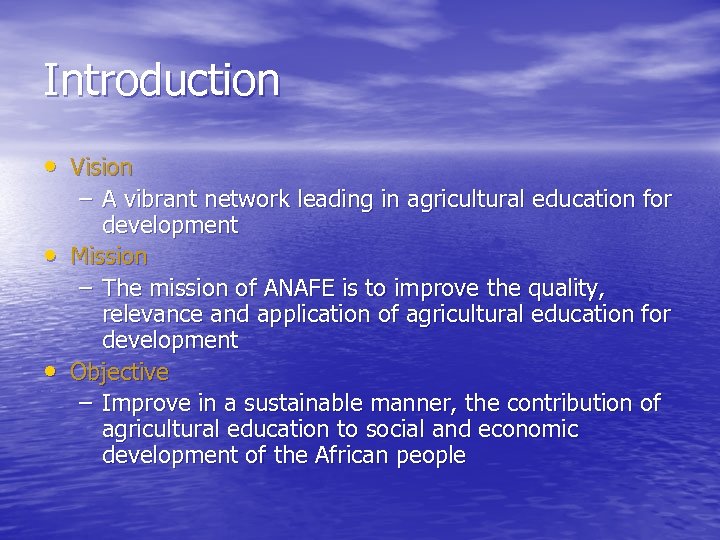 Introduction

• Vision
– A vibrant network leading in agricultural education for development
• Mission
– The mission of ANAFE is to improve the quality, relevance and application of agricultural education for development
• Objective
– Improve in a sustainable manner, the contribution of agricultural education to social and economic development of the African people